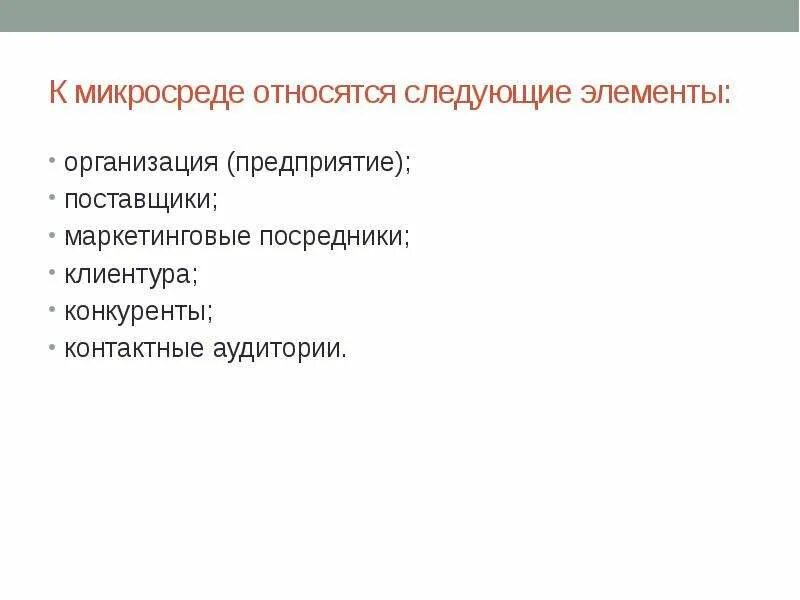 К микросреде относятся следующие элементы:

• организация (предприятие);
• поставщики;
• маркетинговые посредники;
• клиентура;
• конкуренты;
• контактные аудитории.